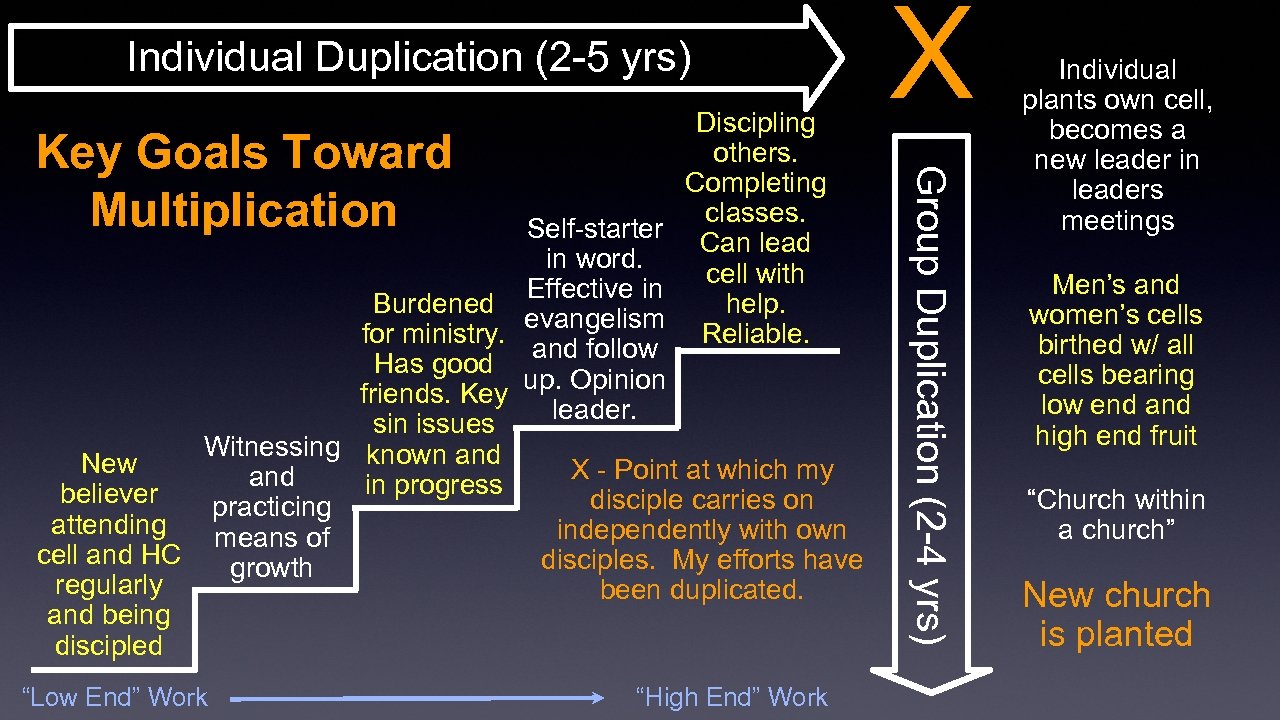 Individual Duplication (2-5 yrs)

X

Key Goals Toward Multiplication

New believer attending cell and HC regularly and being discipled

Witnessing and practicing means of growth

Burdened for ministry. Has good friends. Key sin issues known and in progress

Self-starter in word. Effective in evangelism and follow up. Opinion leader.

Discipling others. Completing classes. Can lead cell with help. Reliable.

X - Point at which my disciple carries on independently with own disciples. My efforts have been duplicated.

"Low End" Work

"High End" Work

Group Duplication (2-4 yrs)

Individual plants own cell, becomes a new leader in leaders meetings

Men's and women's cells birthed w/ all cells bearing low end and high end fruit

"Church within a church"

New church is planted